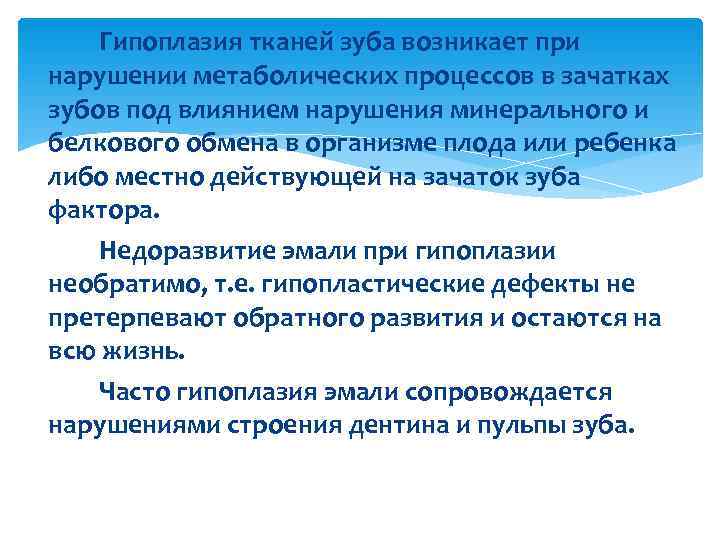 Гипоплазия тканей зуба возникает при нарушении метаболических процессов в зачатках зубов под влиянием нарушения минерального и белкового обмена в организме плода или ребенка либо местно действующей на зачаток зуба фактора.

Недоразвитие эмали при гипоплазии необратимо, т.е. гипопластические дефекты не претерпевают обратного развития и остаются на всю жизнь.

Часто гипоплазия эмали сопровождается нарушениями строения дентина и пульпы зуба.